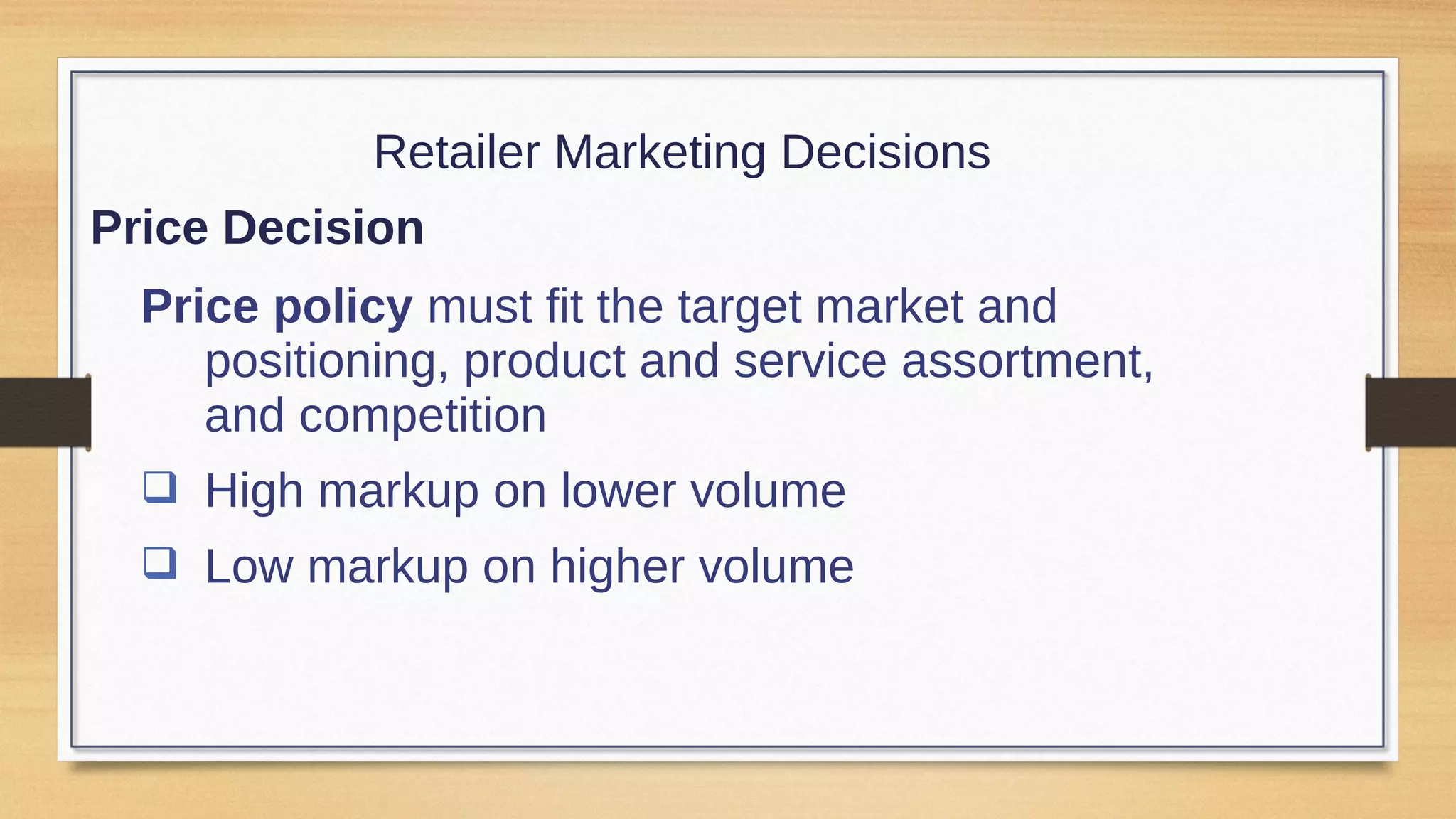 Retailer Marketing Decisions

Price Decision

Price policy must fit the target market and positioning, product and service assortment, and competition

❑ High markup on lower volume

❑ Low markup on higher volume